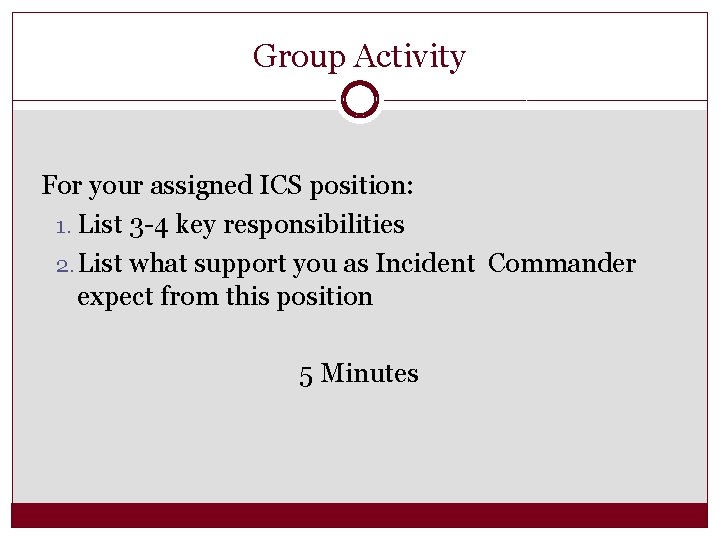 Group Activity

For your assigned ICS position:

1. List 3-4 key responsibilities
2. List what support you as Incident Commander expect from this position

5 Minutes